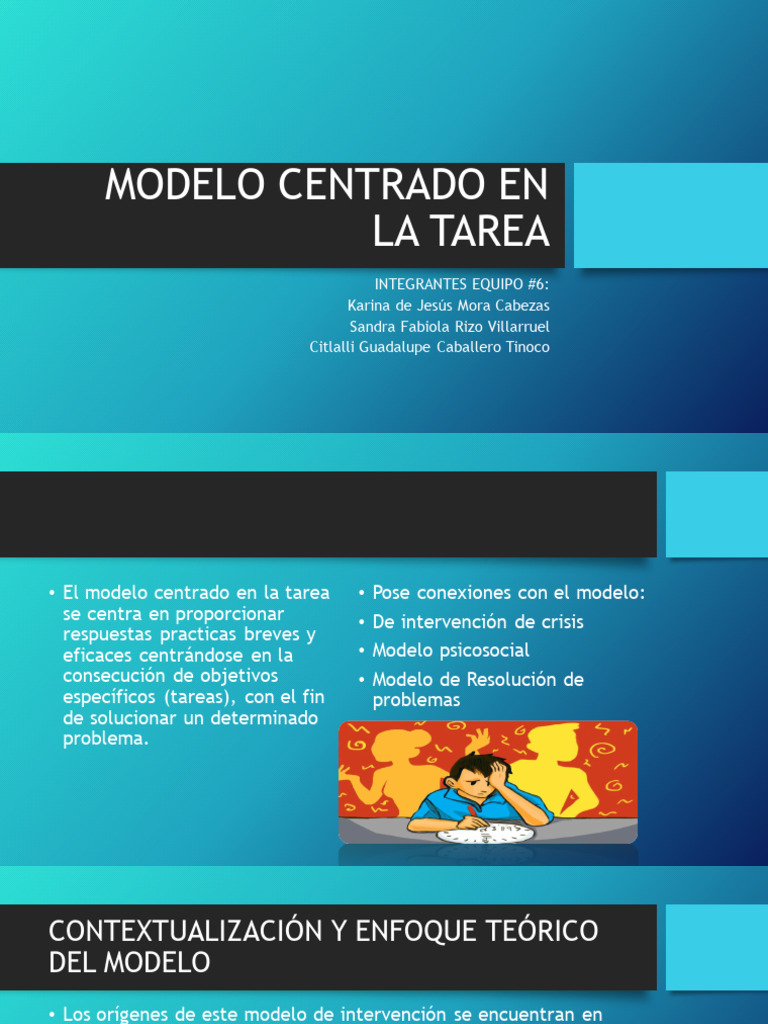 MODELO CENTRADO EN LA TAREA

INTEGRANTES EQUIPO #6:
Karina de Jesús Mora Cabezas
Sandra Fabiola Rizo Villarruel
Citlalli Guadalupe Caballero Tinoco

• El modelo centrado en la tarea se centra en proporcionar respuestas practicas breves y eficaces centrándose en la consecución de objetivos específicos (tareas), con el fin de solucionar un determinado problema.

• Pose conexiones con el modelo:
• De intervención de crisis
• Modelo psicosocial
• Modelo de Resolución de problemas

CONTEXTUALIZACIÓN Y ENFOQUE TEÓRICO DEL MODELO

• Los orígenes de este modelo de intervención se encuentran en